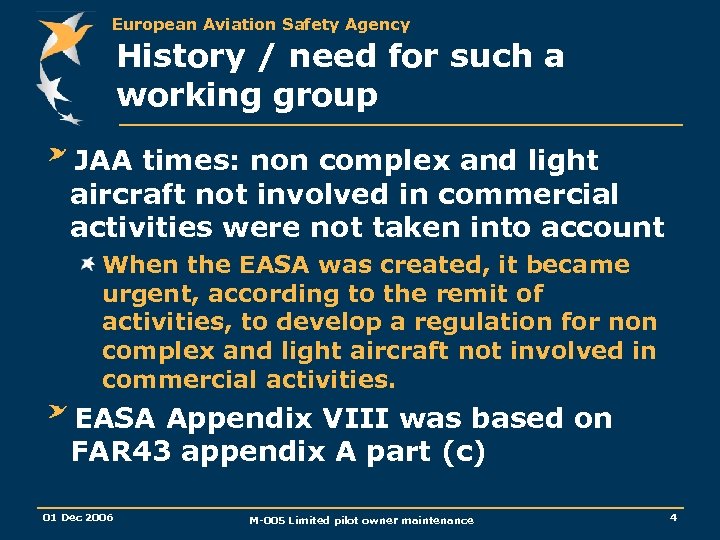 European Aviation Safety Agency

History / need for such a working group

JAA times: non complex and light aircraft not involved in commercial activities were not taken into account

When the EASA was created, it became urgent, according to the remit of activities, to develop a regulation for non complex and light aircraft not involved in commercial activities.

EASA Appendix VIII was based on FAR43 appendix A part (c)

01 Dec 2006

M-005 Limited pilot owner maintenance

4